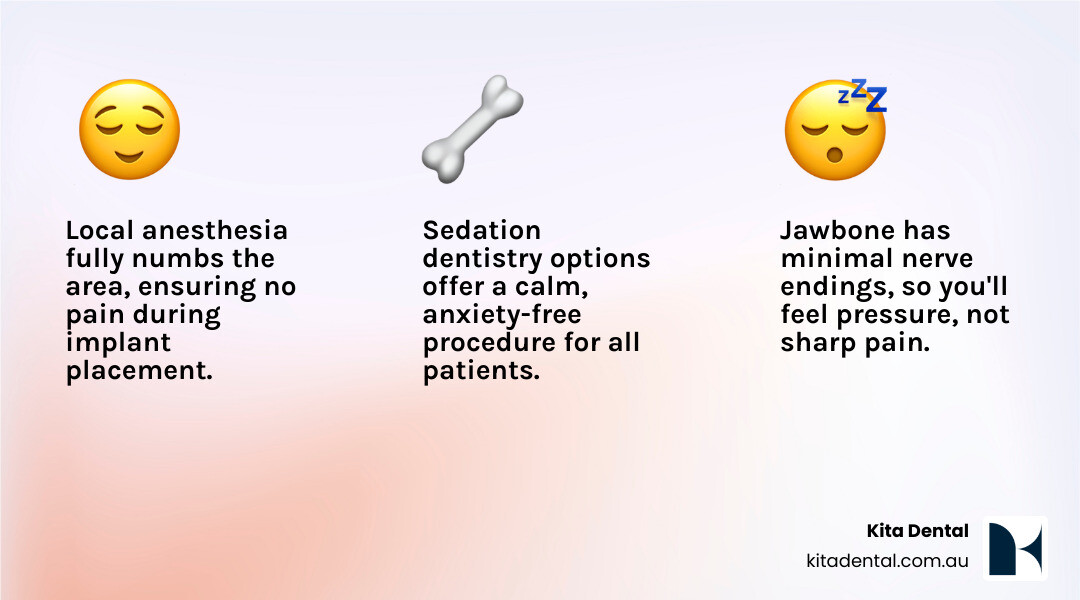 Local anesthesia fully numbs the area, ensuring no pain during implant placement.

Sedation dentistry options offer a calm, anxiety-free procedure for all patients.

Jawbone has minimal nerve endings, so you'll feel pressure, not sharp pain.

Kita Dental
kitadental.com.au